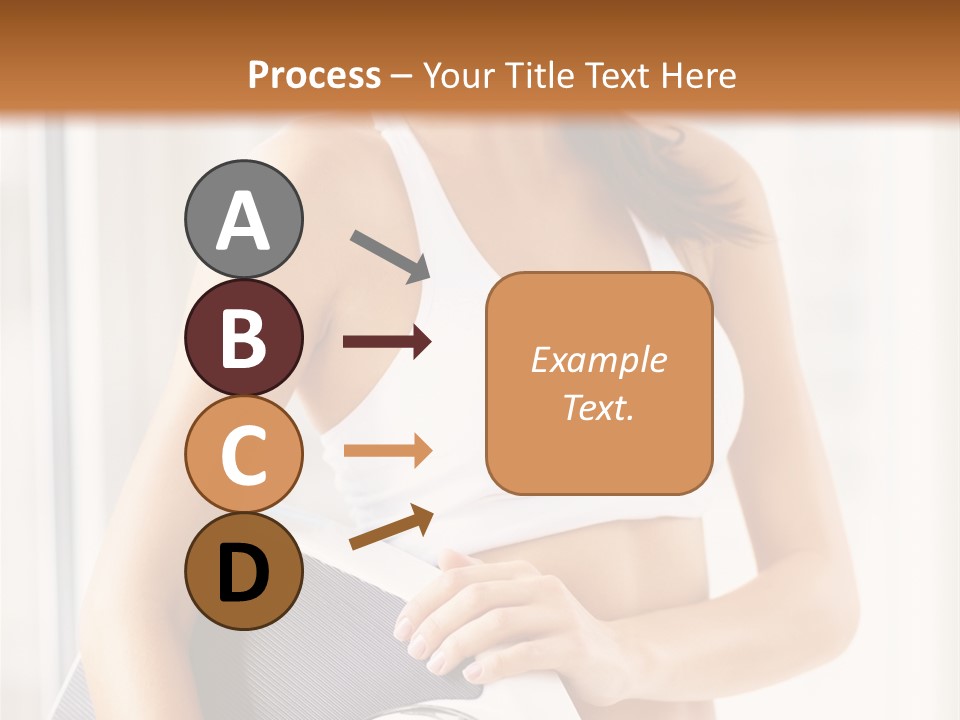 Process – Your Title Text Here

A

B

C

D

Example Text.